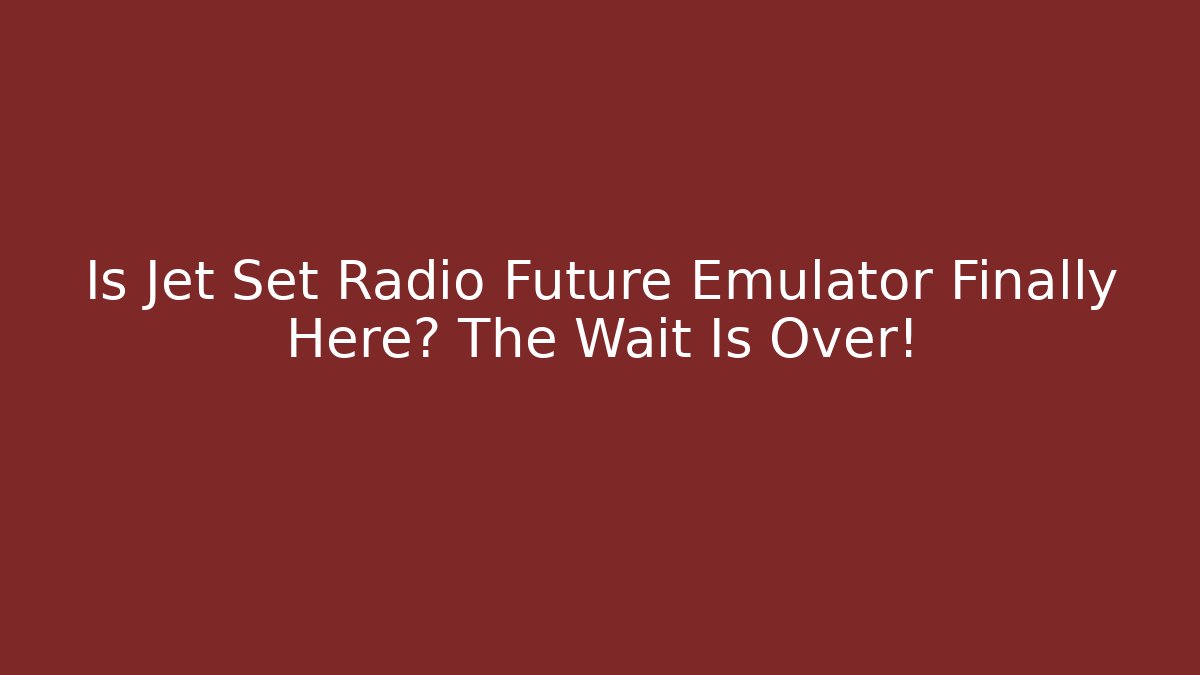 Is Jet Set Radio Future Emulator Finally Here? The Wait Is Over!